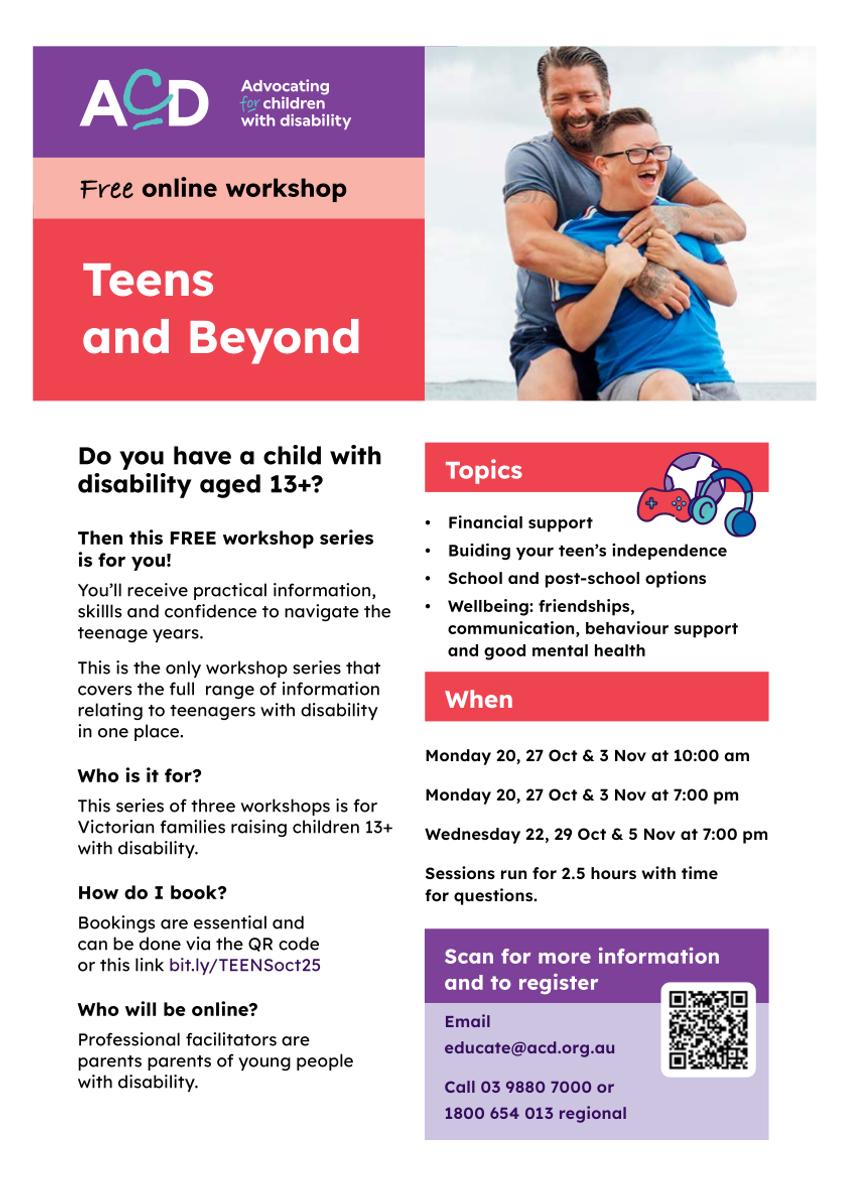 ACD Advocating for children with disability

Free online workshop

Teens and Beyond

Do you have a child with disability aged 13+?

Then this FREE workshop series is for you!

You'll receive practical information, skillls and confidence to navigate the teenage years.

This is the only workshop series that covers the full range of information relating to teenagers with disability in one place.

Who is it for?

This series of three workshops is for Victorian families raising children 13+ with disability.

How do I book?

Bookings are essential and can be done via the QR code or this link bit.ly/TEENSoct25

Who will be online?

Professional facilitators are parents parents of young people with disability.

Topics

• Financial support
• Buiding your teen's independence
• School and post-school options
• Wellbeing: friendships, communication, behaviour support and good mental health

When

Monday 20, 27 Oct & 3 Nov at 10:00 am

Monday 20, 27 Oct & 3 Nov at 7:00 pm

Wednesday 22, 29 Oct & 5 Nov at 7:00 pm

Sessions run for 2.5 hours with time for questions.

Scan for more information and to register

Email
educate@acd.org.au

Call 03 9880 7000 or
1800 654 013 regional